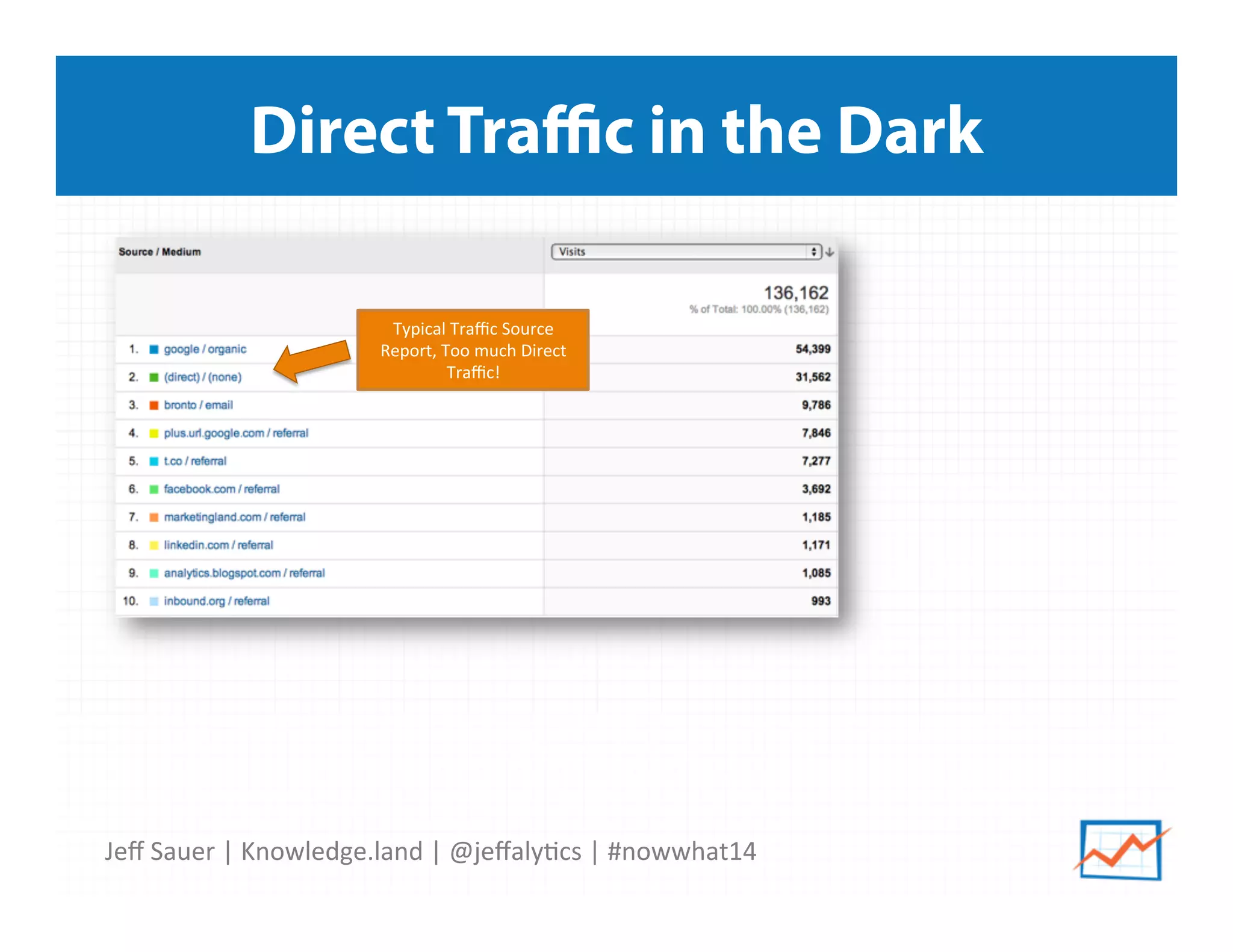 Direct Traffic in the Dark

| Source / Medium | Visits |
|---|---|
| | 136,162 % of Total: 100.00% (136,162) |
| 1. google / organic | 54,399 |
| 2. (direct) / (none) | 31,562 |
| 3. bronto / email | 9,786 |
| 4. plus.url.google.com / referral | 7,846 |
| 5. t.co / referral | 7,277 |
| 6. facebook.com / referral | 3,692 |
| 7. marketingland.com / referral | 1,185 |
| 8. linkedin.com / referral | 1,171 |
| 9. analytics.blogspot.com / referral | 1,085 |
| 10. inbound.org / referral | 993 |

Typical Traffic Source Report, Too much Direct Traffic!

Jeff Sauer | Knowledge.land | @jeffalytics | #nowwhat14